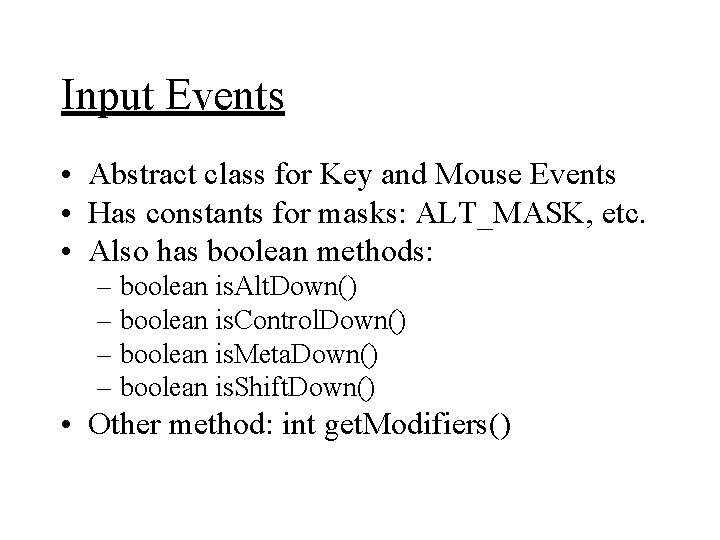 Input Events

• Abstract class for Key and Mouse Events
• Has constants for masks: ALT_MASK, etc.
• Also has boolean methods:
– boolean isAltDown()
– boolean isControlDown()
– boolean isMetaDown()
– boolean isShiftDown()
• Other method: int getModifiers()